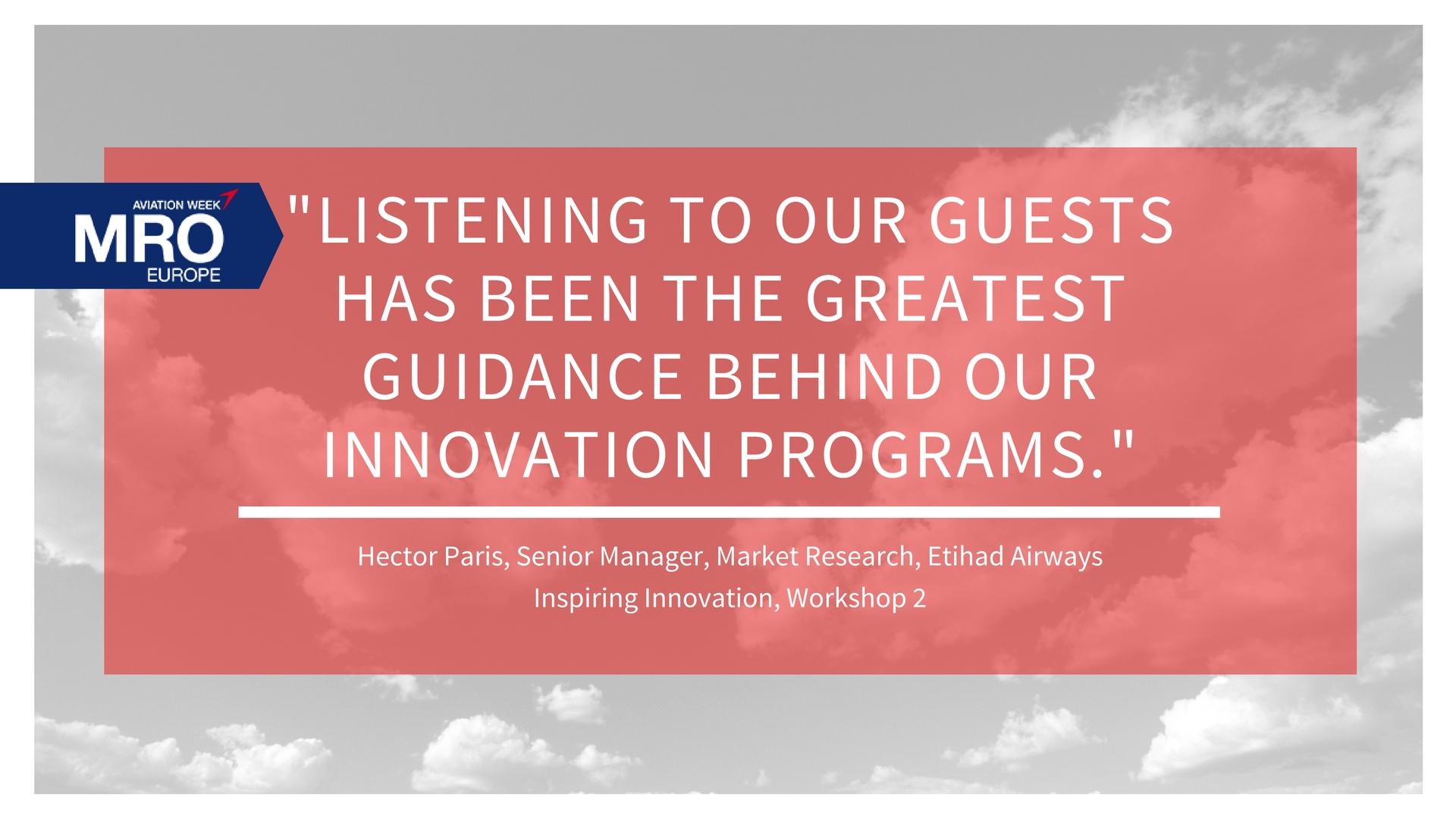 AVIATION WEEK
MRO
EUROPE

"LISTENING TO OUR GUESTS HAS BEEN THE GREATEST GUIDANCE BEHIND OUR INNOVATION PROGRAMS."

Hector Paris, Senior Manager, Market Research, Etihad Airways
Inspiring Innovation, Workshop 2